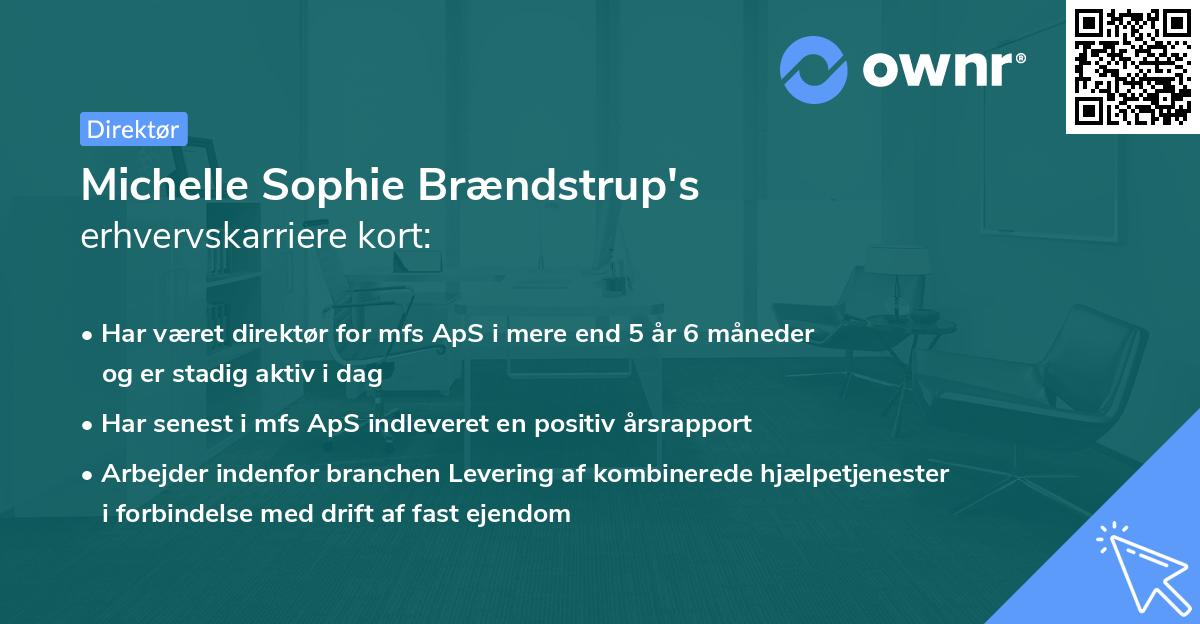 ownr®

Direktør

Michelle Sophie Brændstrup's
erhvervskarriere kort:

• Har været direktør for mfs ApS i mere end 5 år 6 måneder og er stadig aktiv i dag

• Har senest i mfs ApS indleveret en positiv årsrapport

• Arbejder indenfor branchen Levering af kombinerede hjælpetjenester i forbindelse med drift af fast ejendom